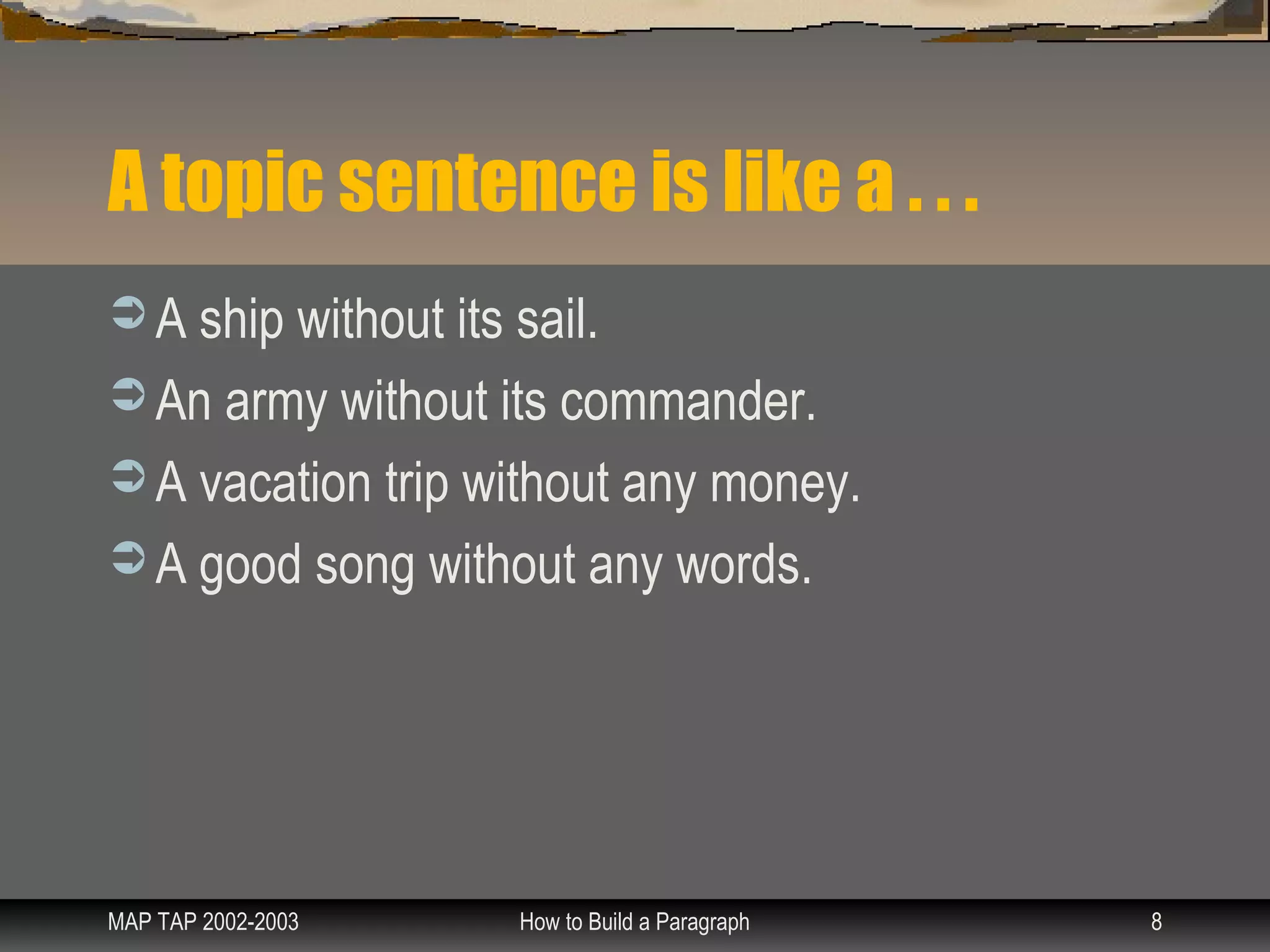 A topic sentence is like a . . .

➲ A ship without its sail.
➲ An army without its commander.
➲ A vacation trip without any money.
➲ A good song without any words.

MAP TAP 2002-2003 How to Build a Paragraph 8